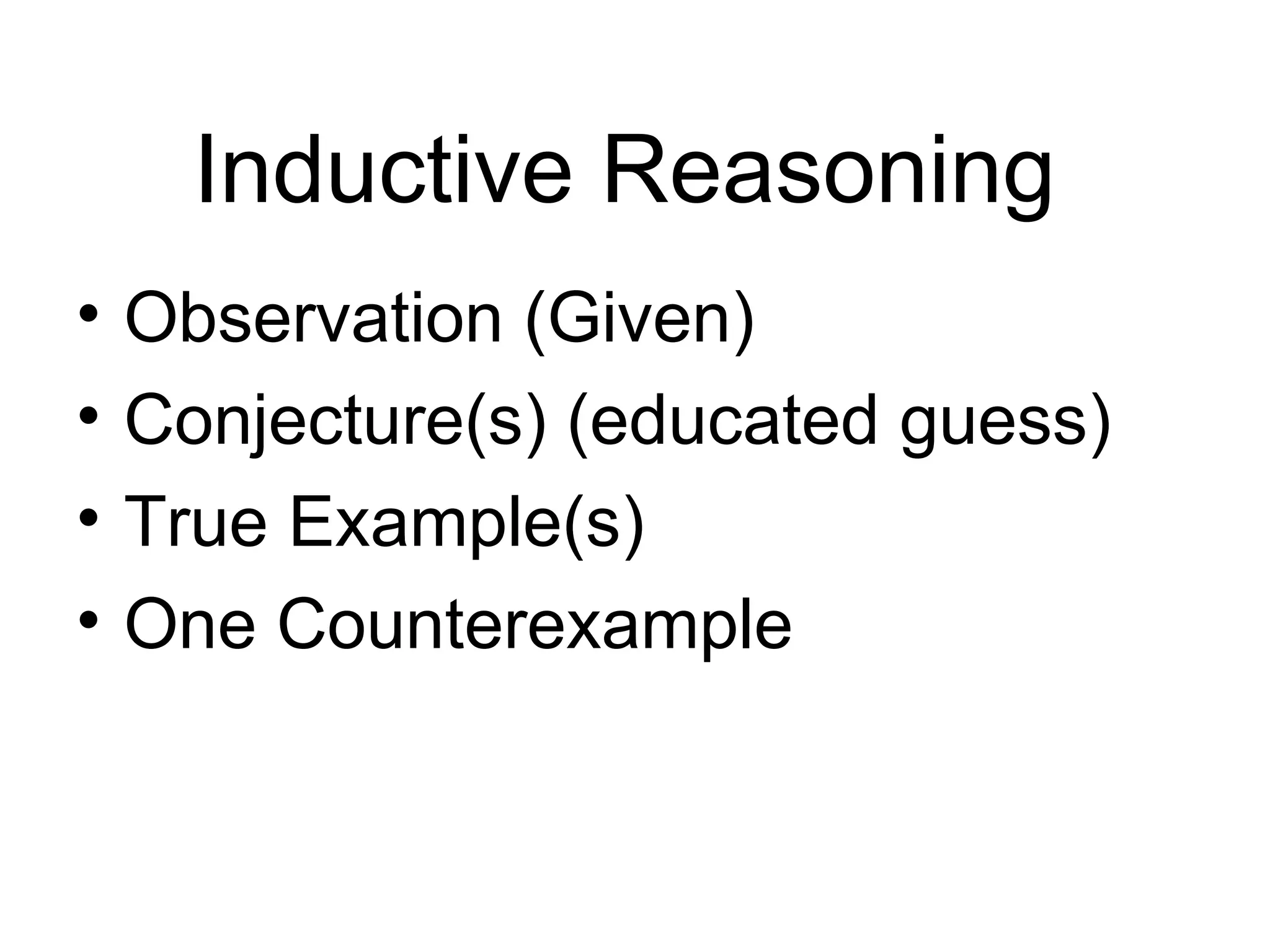 Inductive Reasoning

• Observation (Given)
• Conjecture(s) (educated guess)
• True Example(s)
• One Counterexample